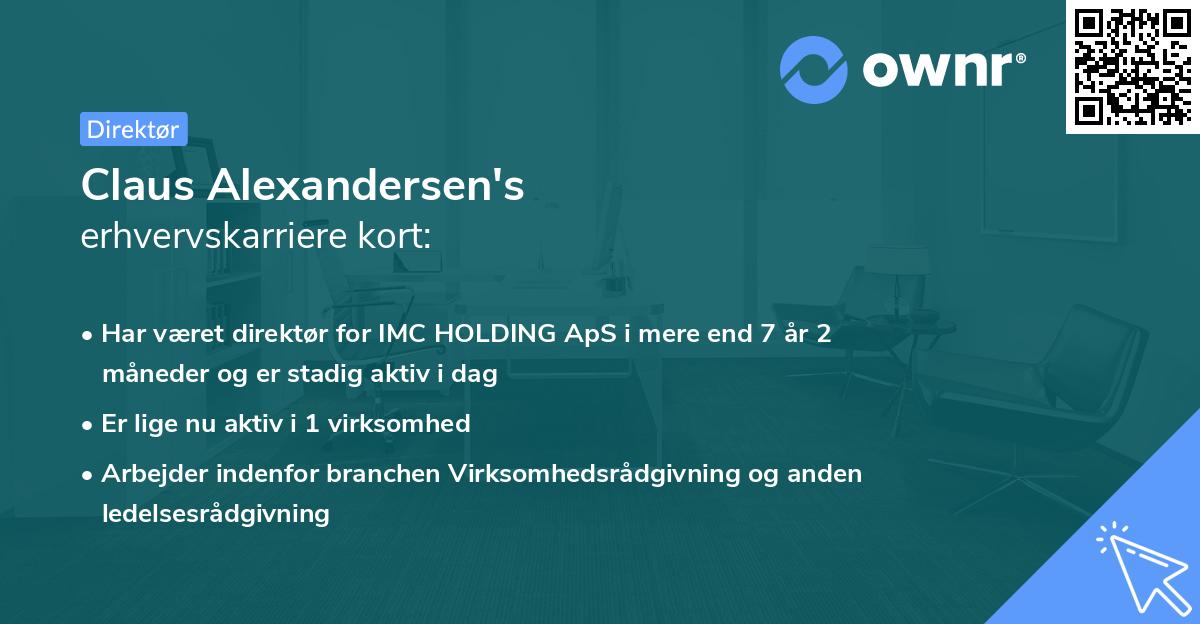 ownr®

Direktør

Claus Alexandersen's
erhvervskarriere kort:

• Har været direktør for IMC HOLDING ApS i mere end 7 år 2 måneder og er stadig aktiv i dag

• Er lige nu aktiv i 1 virksomhed

• Arbejder indenfor branchen Virksomhedsrådgivning og anden ledelsesrådgivning